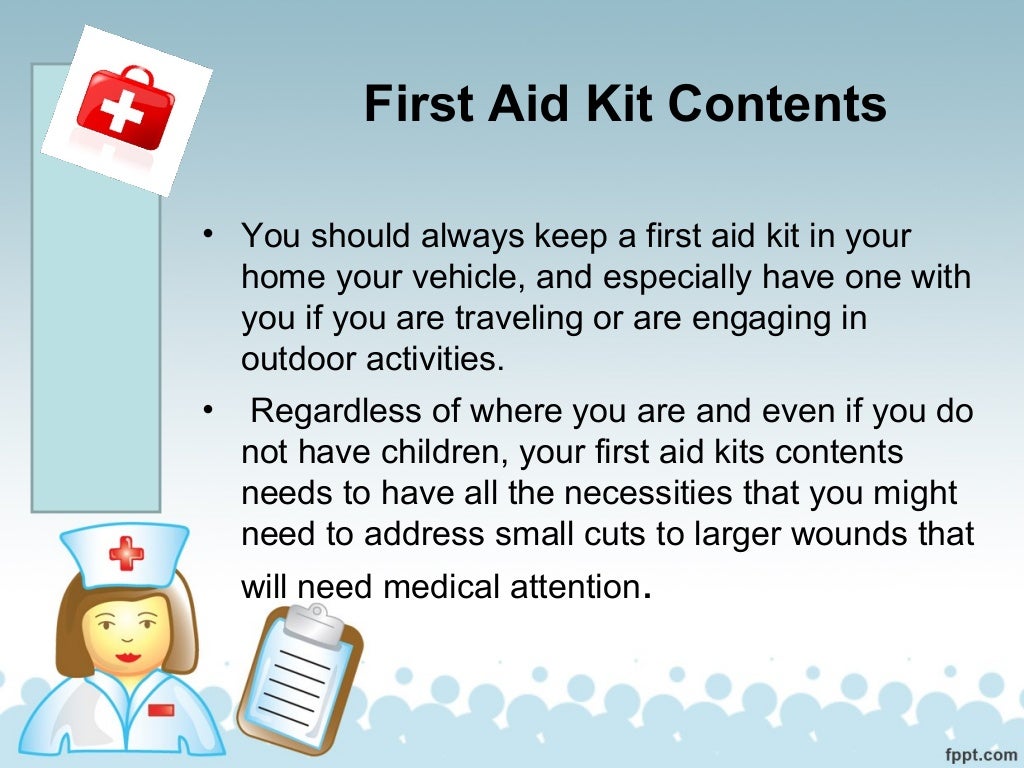 First Aid Kit Contents

• You should always keep a first aid kit in your home your vehicle, and especially have one with you if you are traveling or are engaging in outdoor activities.

• Regardless of where you are and even if you do not have children, your first aid kits contents needs to have all the necessities that you might need to address small cuts to larger wounds that will need medical attention.

fppt.com